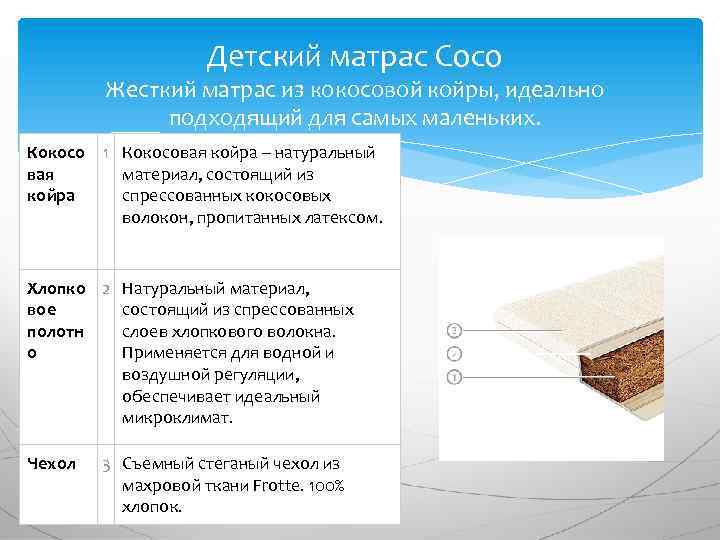 Детский матрас Coco
Жесткий матрас из кокосовой койры, идеально подходящий для самых маленьких.

| Кокосовая койра | 1 | Кокосовая койра – натуральный материал, состоящий из спрессованных кокосовых волокон, пропитанных латексом. |
|---|---|---|
| Хлопковое полотно | 2 | Натуральный материал, состоящий из спрессованных слоев хлопкового волокна. Применяется для водной и воздушной регуляции, обеспечивает идеальный микроклимат. |
| Чехол | 3 | Съемный стеганый чехол из махровой ткани Frotte. 100% хлопок. |

3
2
1